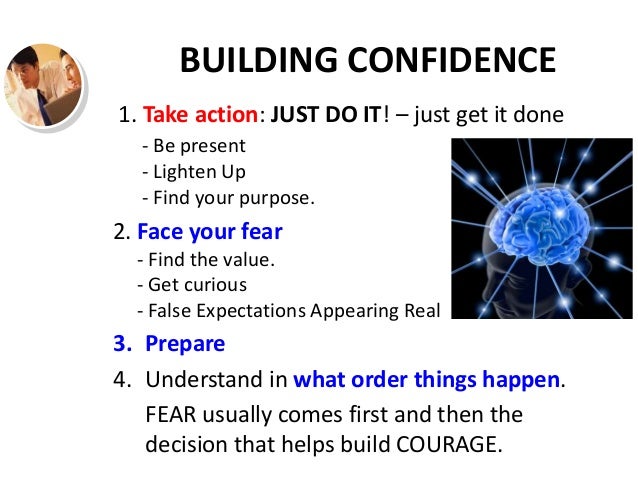 BUILDING CONFIDENCE

1. Take action: JUST DO IT! – just get it done
- Be present
- Lighten Up
- Find your purpose.

2. Face your fear
- Find the value.
- Get curious
- False Expectations Appearing Real

3. Prepare

4. Understand in what order things happen.
FEAR usually comes first and then the decision that helps build COURAGE.